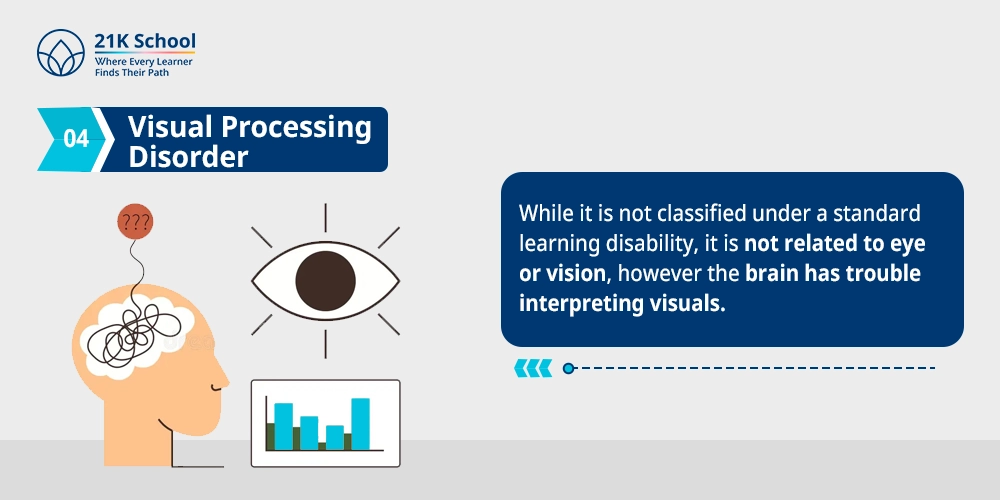 21K School
Where Every Learner
Finds Their Path

04 Visual Processing Disorder

???

While it is not classified under a standard learning disability, it is not related to eye or vision, however the brain has trouble interpreting visuals.